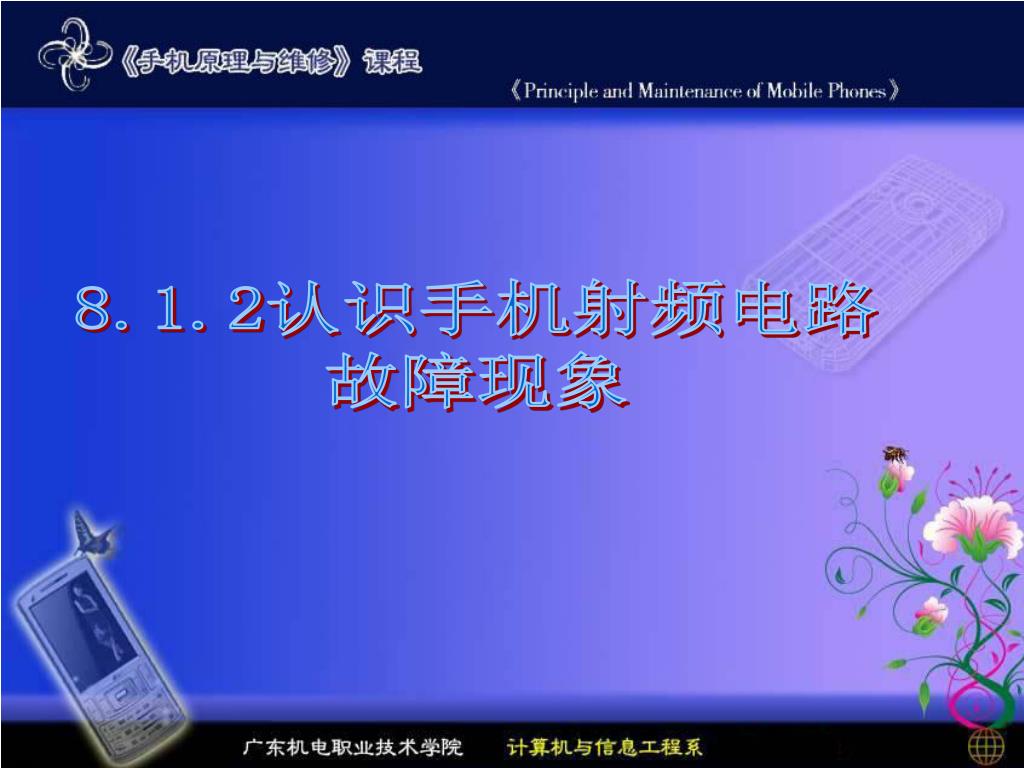 《手机原理与维修》课程

《Principle and Maintenance of Mobile Phones》

8.1.2认识手机射频电路故障现象

广东机电职业技术学院　计算机与信息工程系